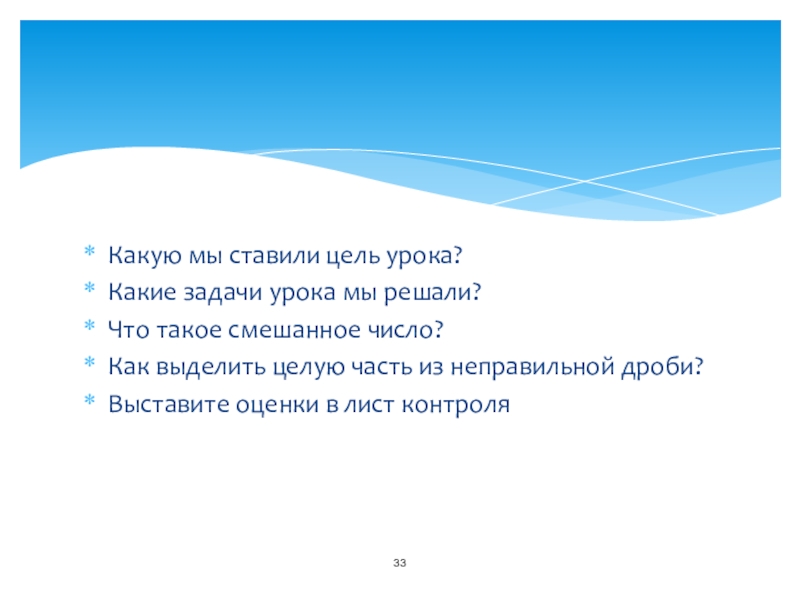 * Какую мы ставили цель урока?
* Какие задачи урока мы решали?
* Что такое смешанное число?
* Как выделить целую часть из неправильной дроби?
* Выставите оценки в лист контроля

33